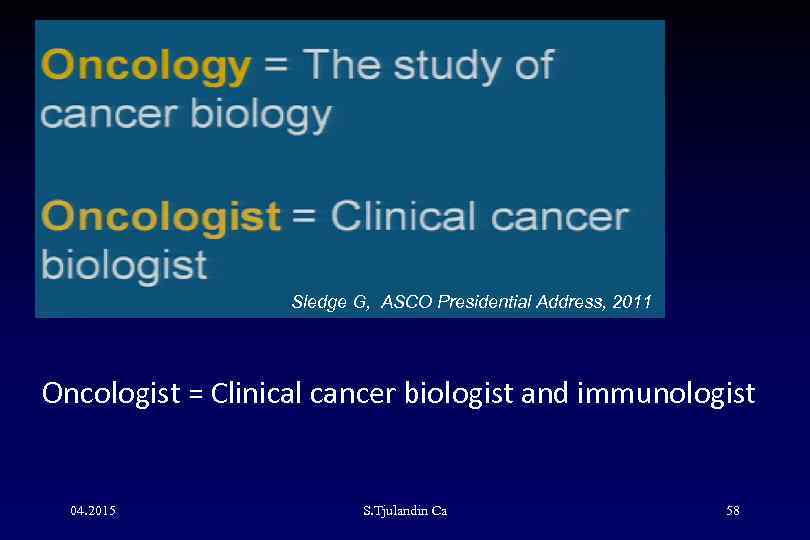 Oncology = The study of cancer biology

Oncologist = Clinical cancer biologist

Sledge G, ASCO Presidential Address, 2011

Oncologist = Clinical cancer biologist and immunologist

04.2015

S.Tjulandin Ca

58